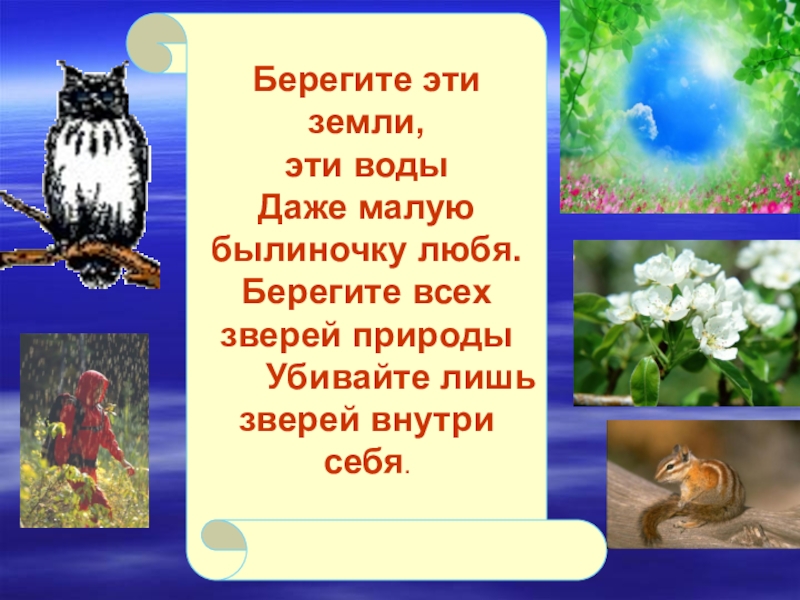 Берегите эти земли,
эти воды
Даже малую былиночку любя.
Берегите всех зверей природы
Убивайте лишь зверей внутри себя.